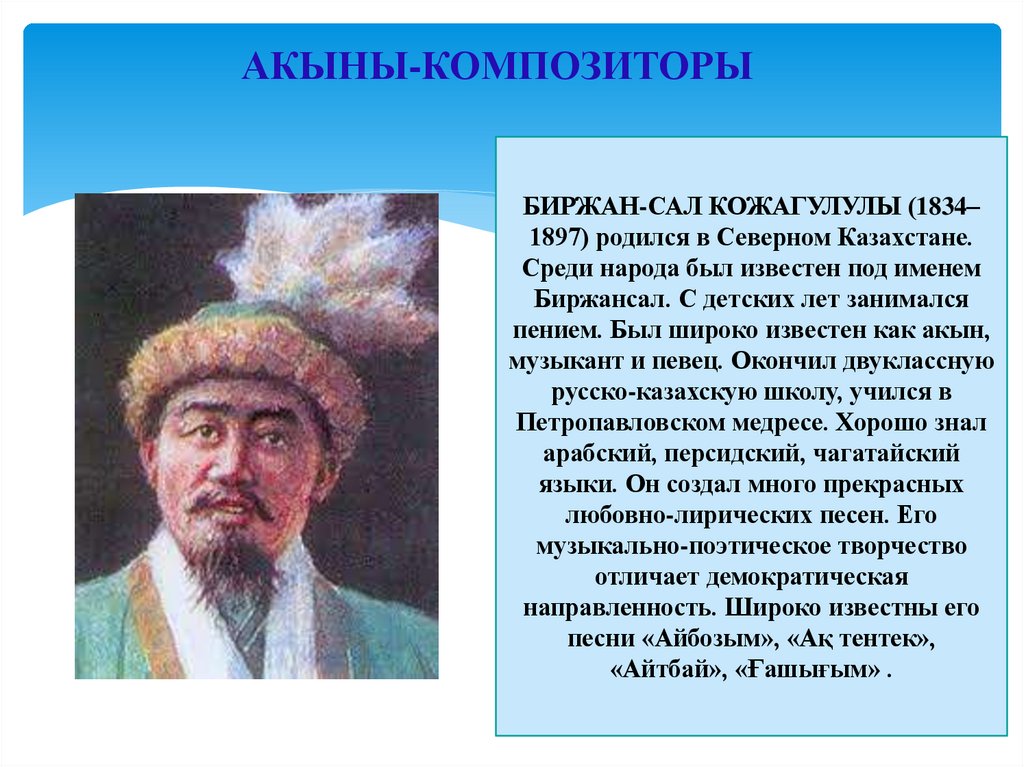 АКЫНЫ-КОМПОЗИТОРЫ

БИРЖАН-САЛ КОЖАГУЛУЛЫ (1834–1897) родился в Северном Казахстане. Среди народа был известен под именем Биржансал. С детских лет занимался пением. Был широко известен как акын, музыкант и певец. Окончил двуклассную русско-казахскую школу, учился в Петропавловском медресе. Хорошо знал арабский, персидский, чагатайский языки. Он создал много прекрасных любовно-лирических песен. Его музыкально-поэтическое творчество отличает демократическая направленность. Широко известны его песни «Айбозым», «Ақ тентек», «Айтбай», «Ғашығым» .